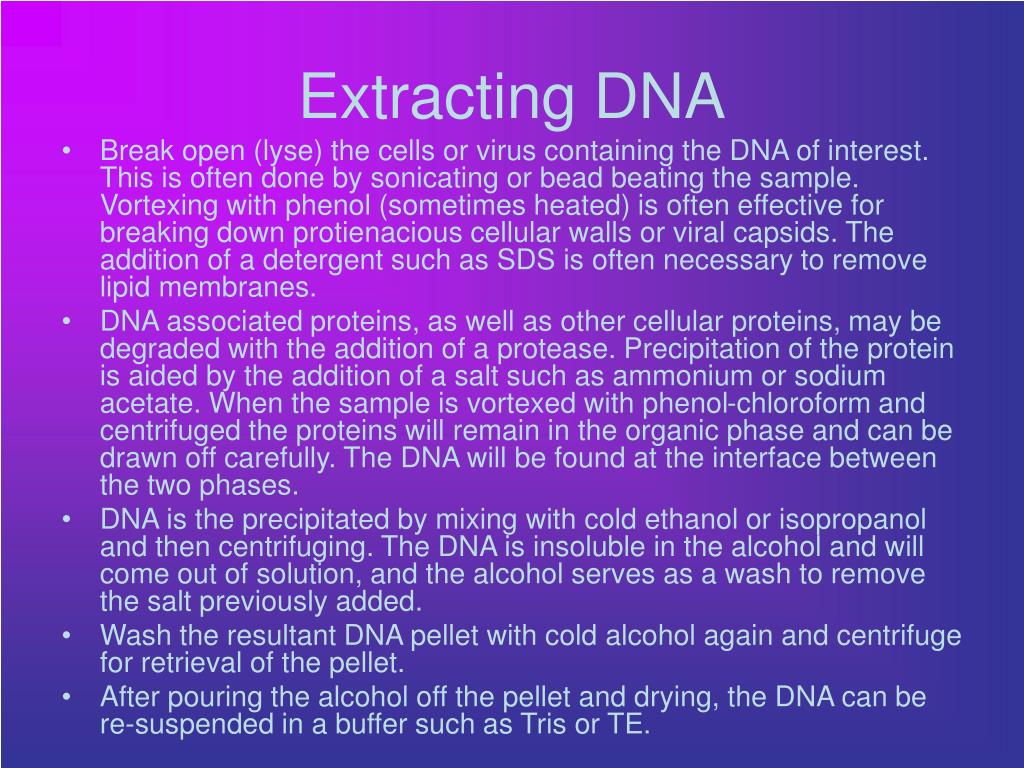 Extracting DNA

• Break open (lyse) the cells or virus containing the DNA of interest. This is often done by sonicating or bead beating the sample. Vortexing with phenol (sometimes heated) is often effective for breaking down protienacious cellular walls or viral capsids. The addition of a detergent such as SDS is often necessary to remove lipid membranes.
• DNA associated proteins, as well as other cellular proteins, may be degraded with the addition of a protease. Precipitation of the protein is aided by the addition of a salt such as ammonium or sodium acetate. When the sample is vortexed with phenol-chloroform and centrifuged the proteins will remain in the organic phase and can be drawn off carefully. The DNA will be found at the interface between the two phases.
• DNA is the precipitated by mixing with cold ethanol or isopropanol and then centrifuging. The DNA is insoluble in the alcohol and will come out of solution, and the alcohol serves as a wash to remove the salt previously added.
• Wash the resultant DNA pellet with cold alcohol again and centrifuge for retrieval of the pellet.
• After pouring the alcohol off the pellet and drying, the DNA can be re-suspended in a buffer such as Tris or TE.